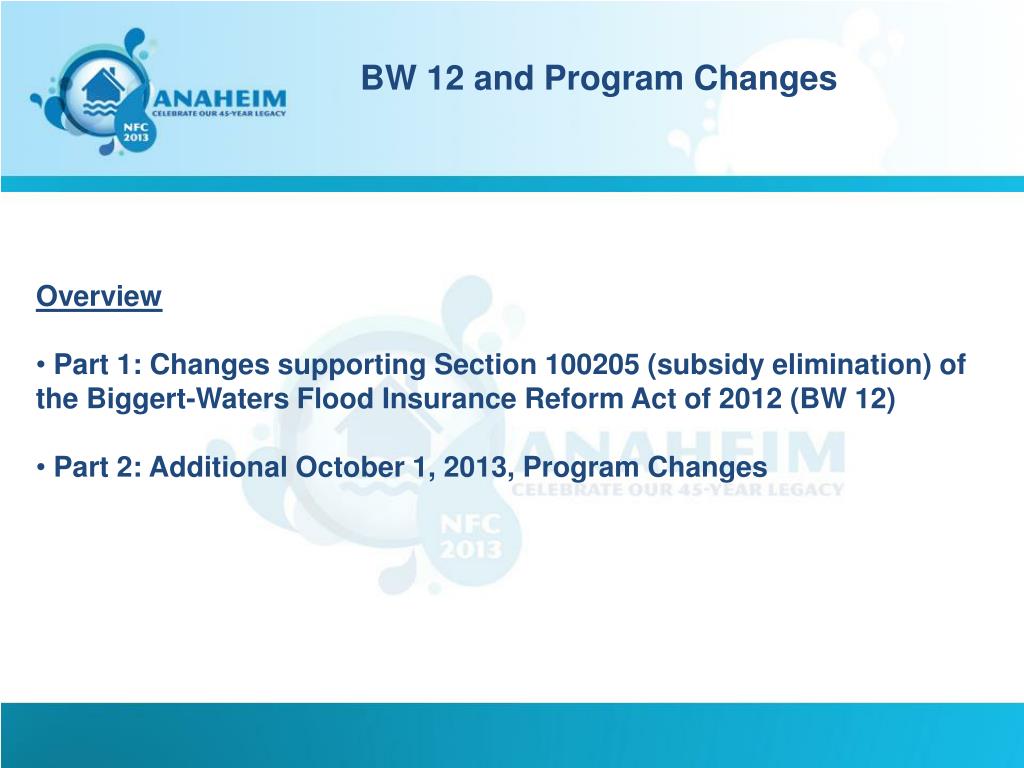 ANAHEIM
CELEBRATE OUR 45-YEAR LEGACY
NFC 2013

BW 12 and Program Changes

Overview

• Part 1: Changes supporting Section 100205 (subsidy elimination) of the Biggert-Waters Flood Insurance Reform Act of 2012 (BW 12)

• Part 2: Additional October 1, 2013, Program Changes

ANAHEIM
CELEBRATE OUR 45-YEAR LEGACY
NFC 2013